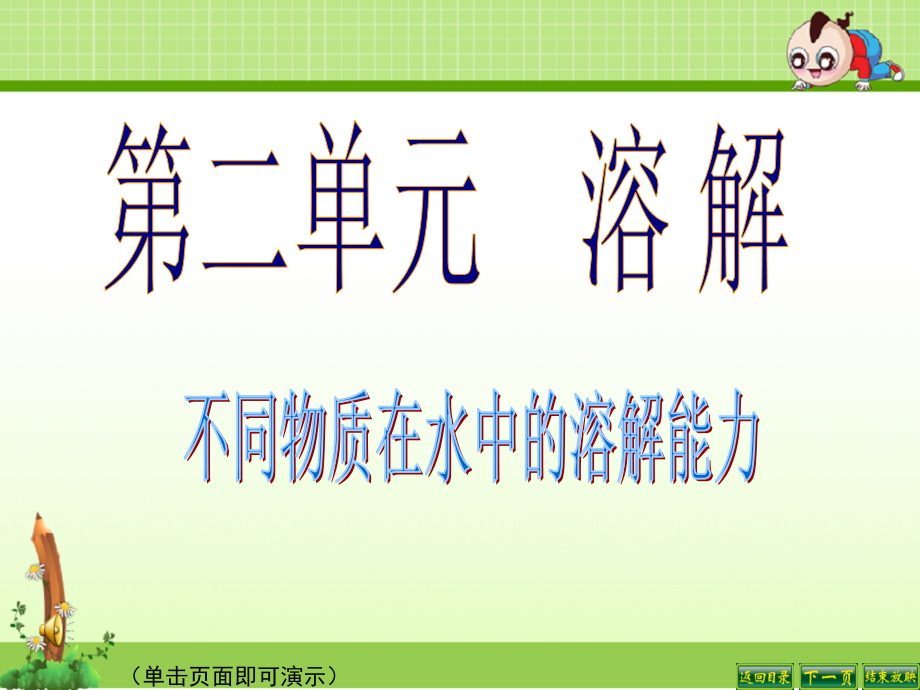 第二单元　溶 解

不同物质在水中的溶解能力

（单击页面即可演示）

返回目录　下一页　结束放映